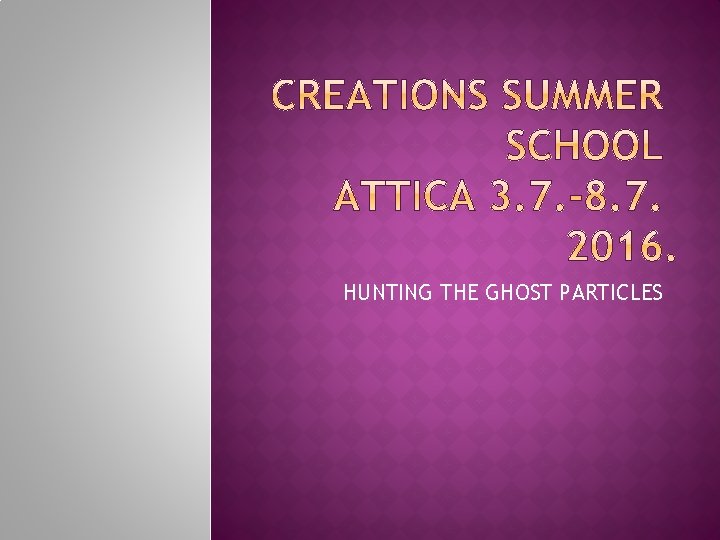 CREATIONS SUMMER SCHOOL ATTICA 3.7.-8.7. 2016.

HUNTING THE GHOST PARTICLES